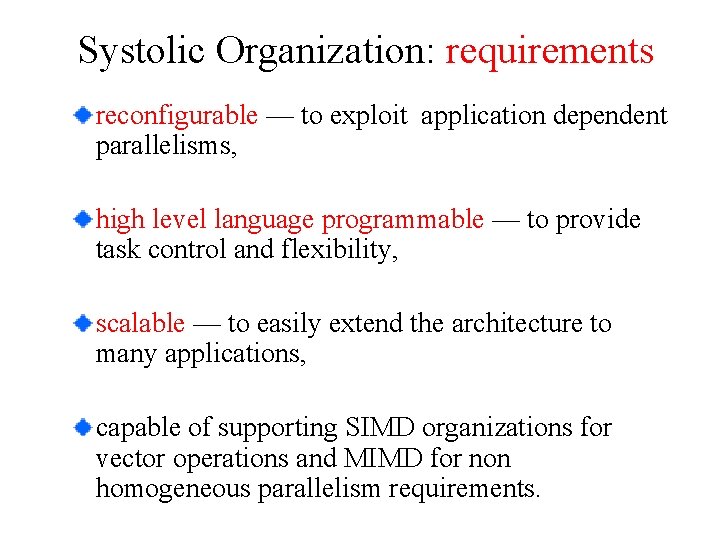 Systolic Organization: requirements

reconfigurable — to exploit application dependent parallelisms,

high level language programmable — to provide task control and flexibility,

scalable — to easily extend the architecture to many applications,

capable of supporting SIMD organizations for vector operations and MIMD for non homogeneous parallelism requirements.